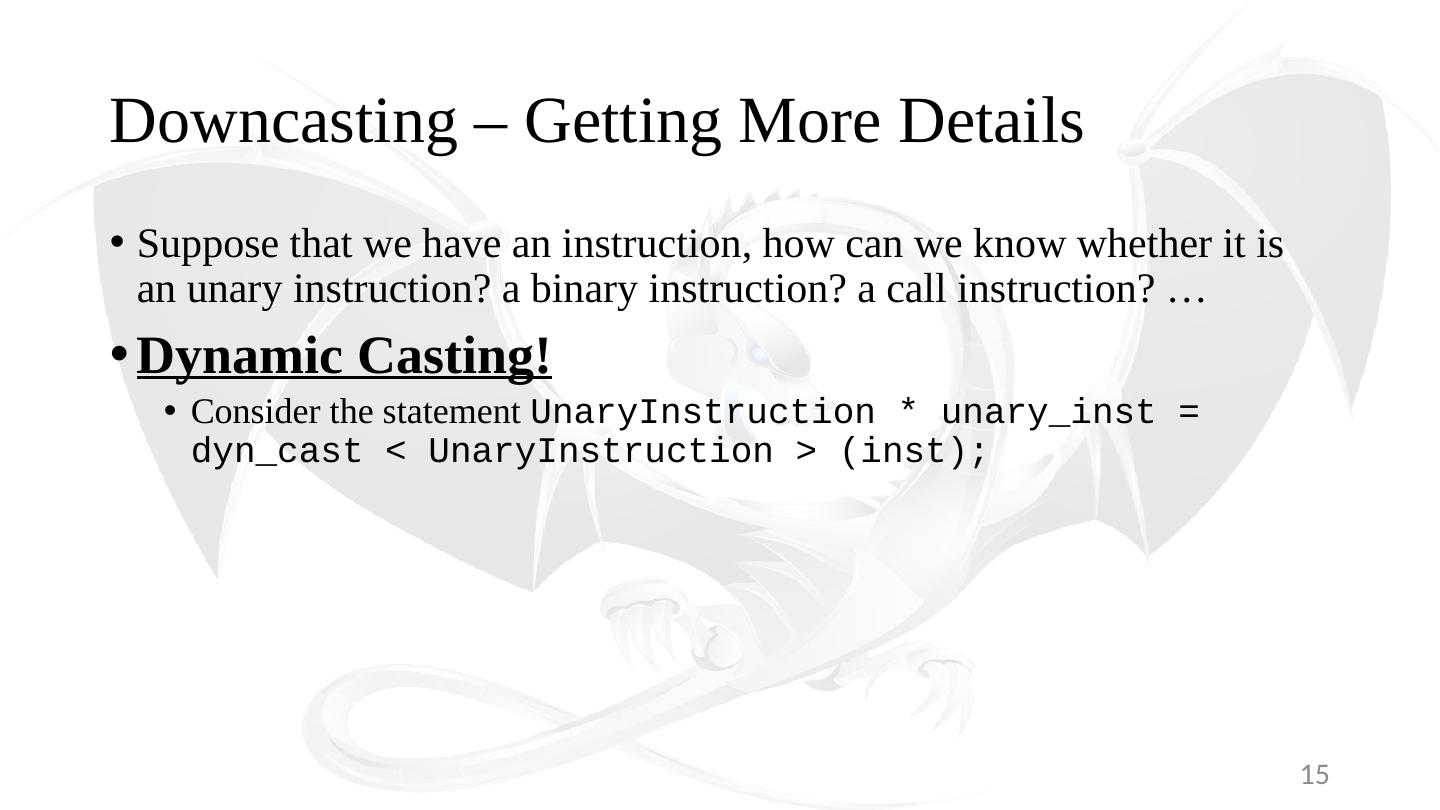 Downcasting – Getting More Details

• Suppose that we have an instruction, how can we know whether it is an unary instruction? a binary instruction? a call instruction? …

• Dynamic Casting!

• Consider the statement UnaryInstruction * unary_inst = dyn_cast < UnaryInstruction > (inst);

15